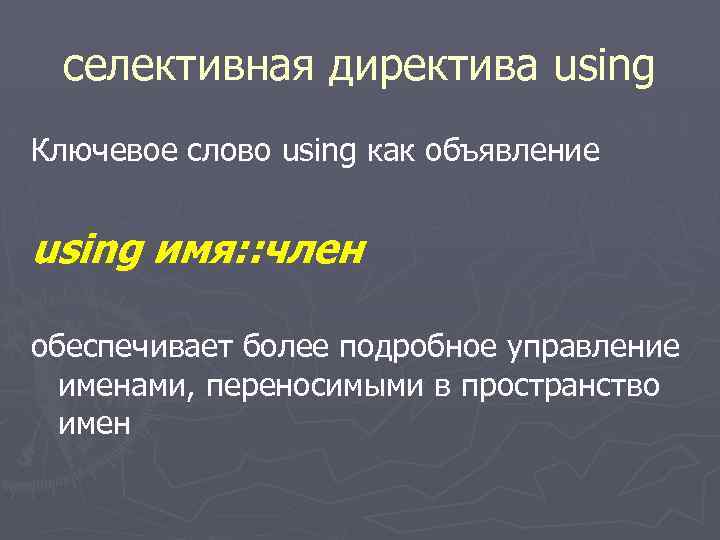 селективная директива using

Ключевое слово using как объявление

using имя::член

обеспечивает более подробное управление именами, переносимыми в пространство имен